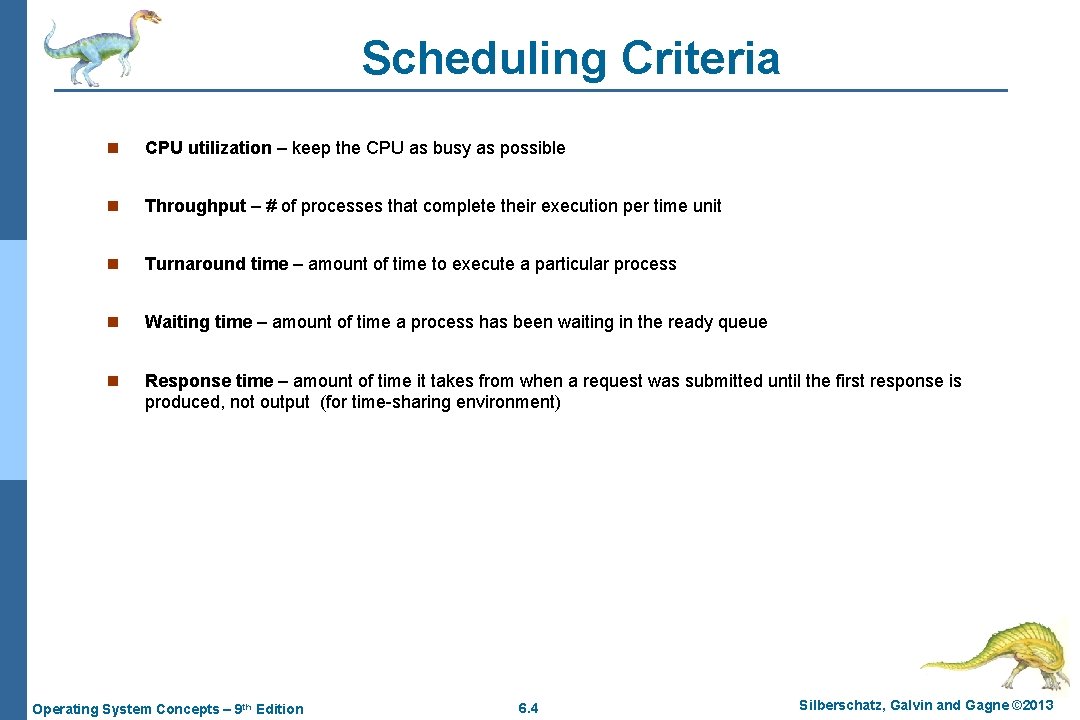 Scheduling Criteria

n CPU utilization – keep the CPU as busy as possible

n Throughput – # of processes that complete their execution per time unit

n Turnaround time – amount of time to execute a particular process

n Waiting time – amount of time a process has been waiting in the ready queue

n Response time – amount of time it takes from when a request was submitted until the first response is produced, not output (for time-sharing environment)

Operating System Concepts – 9th Edition

6.4

Silberschatz, Galvin and Gagne ©2013